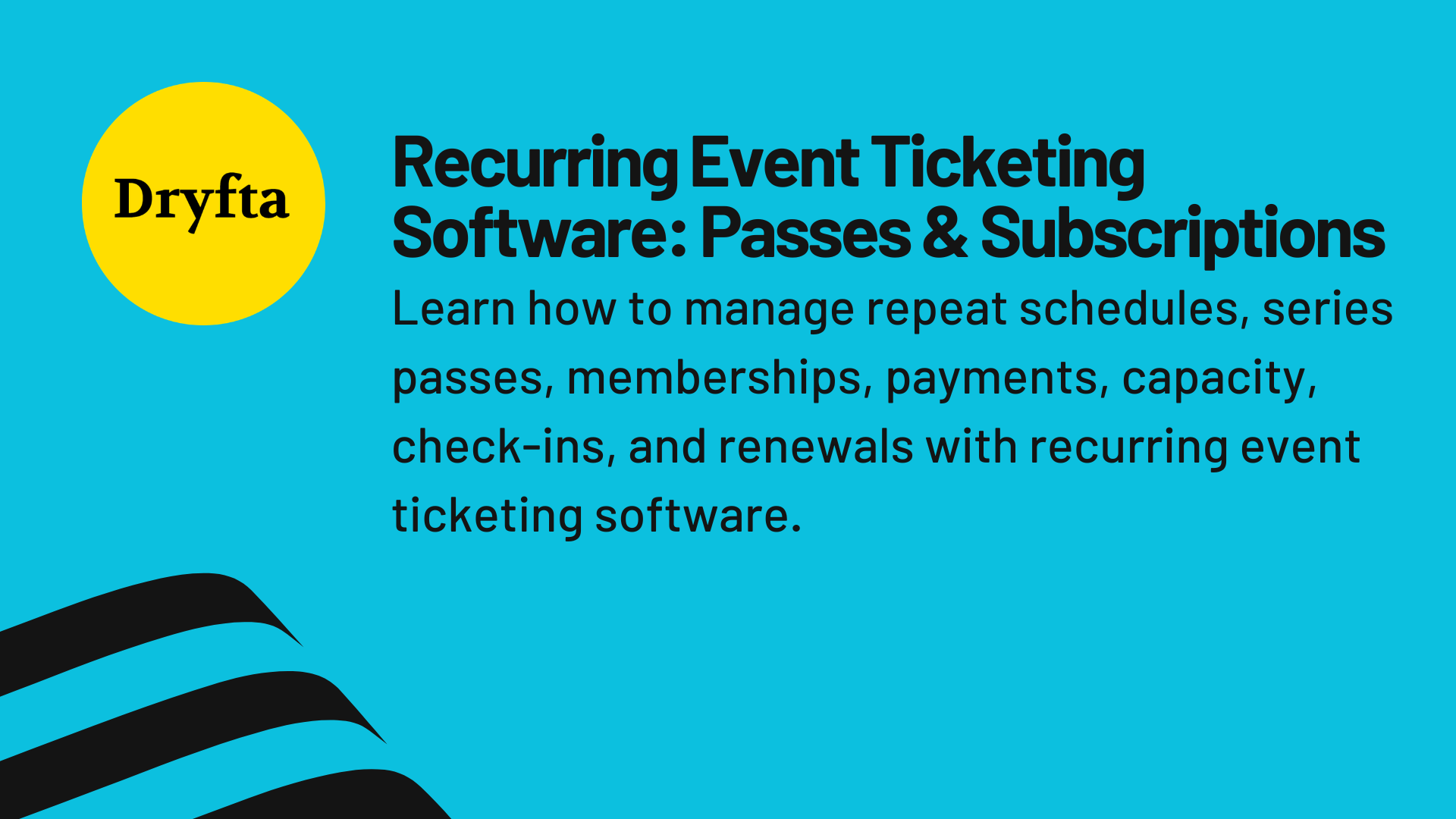 Dryfta

Recurring Event Ticketing Software: Passes & Subscriptions

Learn how to manage repeat schedules, series passes, memberships, payments, capacity, check-ins, and renewals with recurring event ticketing software.